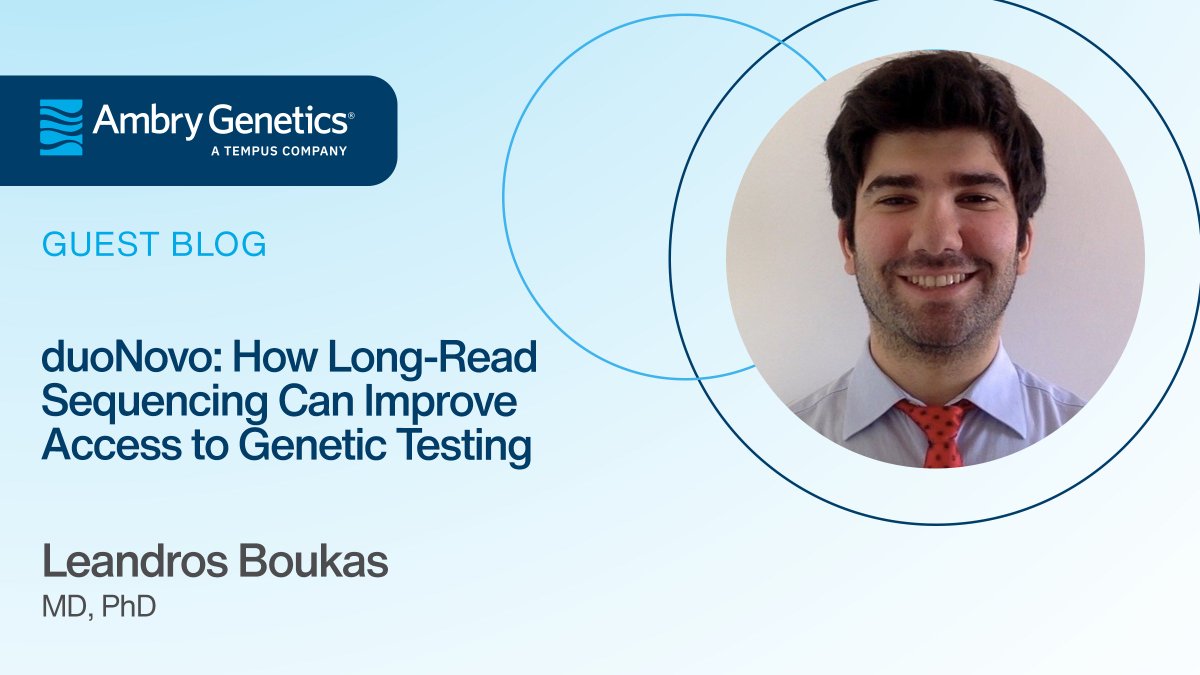 Ambry Genetics®
A TEMPUS COMPANY

GUEST BLOG

duoNovo: How Long-Read Sequencing Can Improve Access to Genetic Testing

Leandros Boukas
MD, PhD